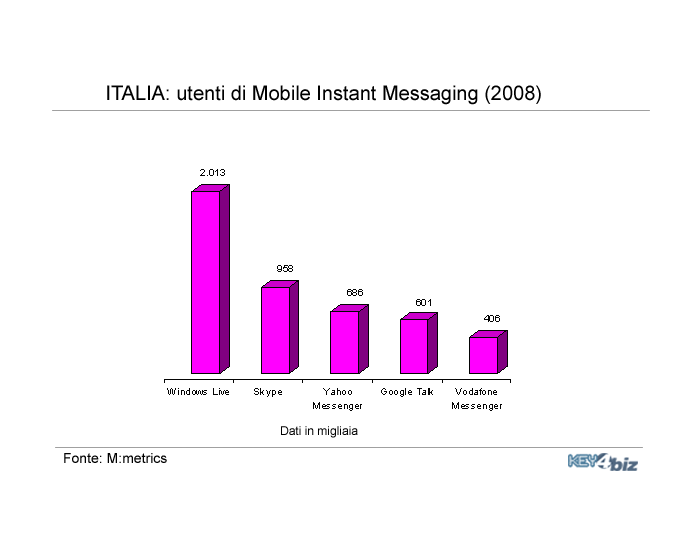 ITALIA: utenti di Mobile Instant Messaging (2008)

2.013
958
686
601
406

Windows Live
Skype
Yahoo Messenger
Google Talk
Vodafone Messenger

Dati in migliaia

Fonte: M:metrics

KEY4biz